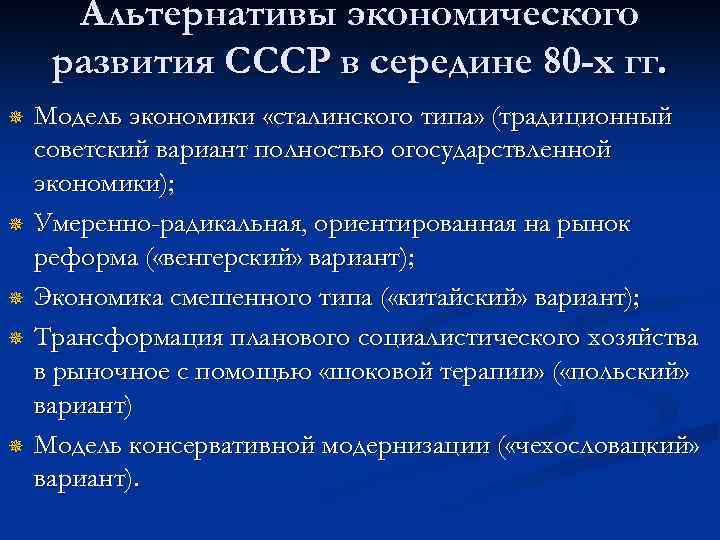 Альтернативы экономического развития СССР в середине 80-х гг.

Модель экономики «сталинского типа» (традиционный советский вариант полностью огосударствленной экономики);

Умеренно-радикальная, ориентированная на рынок реформа («венгерский» вариант);

Экономика смешенного типа («китайский» вариант);

Трансформация планового социалистического хозяйства в рыночное с помощью «шоковой терапии» («польский» вариант)

Модель консервативной модернизации («чехословацкий» вариант).